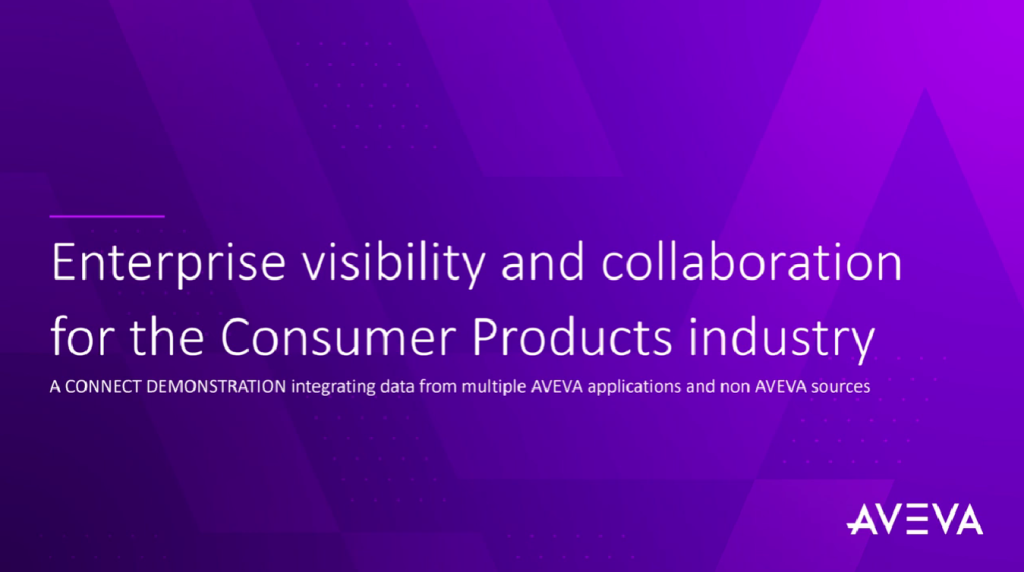 Enterprise visibility and collaboration for the Consumer Products industry

A CONNECT DEMONSTRATION integrating data from multiple AVEVA applications and non AVEVA sources

AVEVA